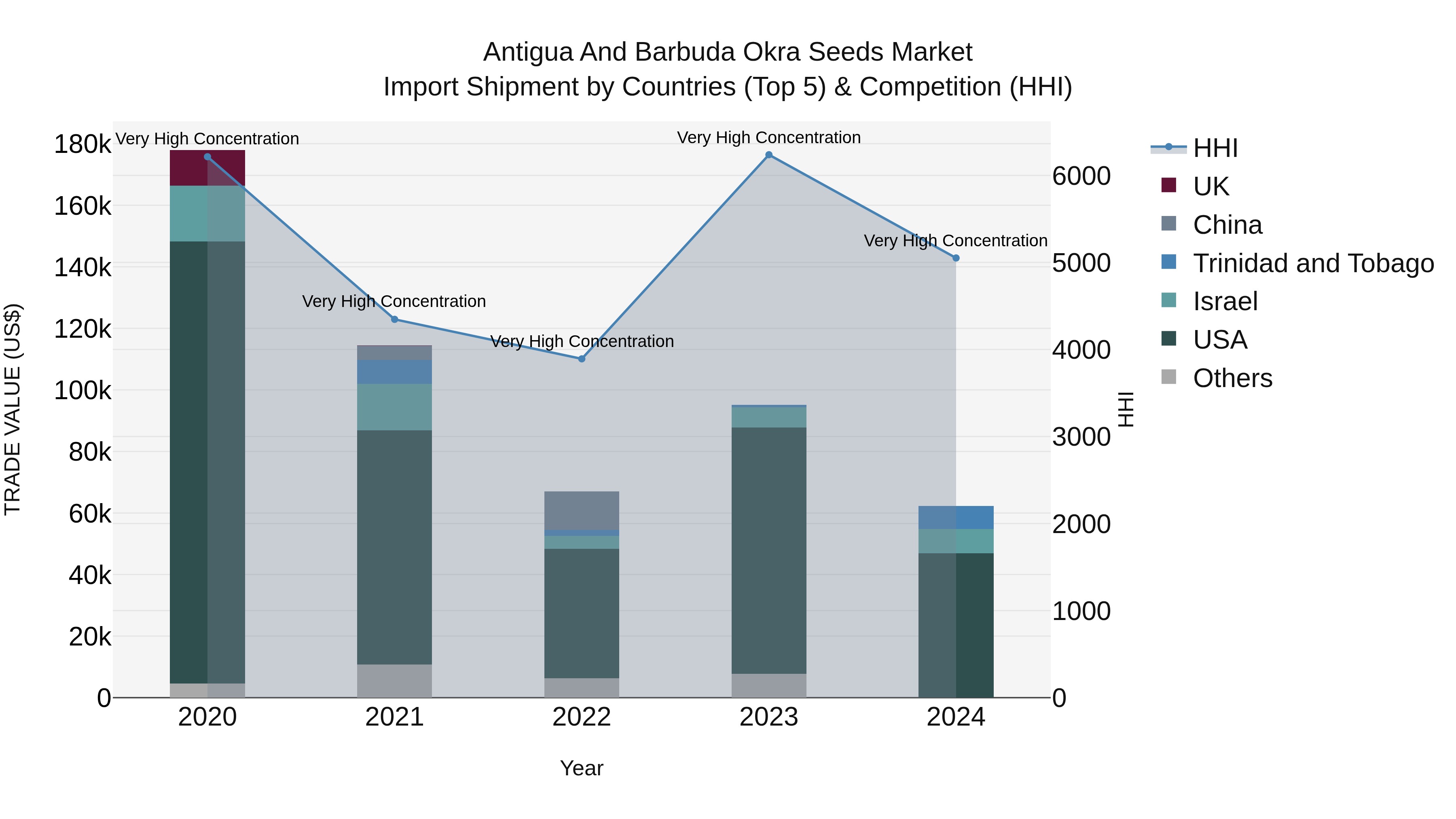 Antigua And Barbuda Okra Seeds Market
Import Shipment by Countries (Top 5) & Competition (HHI)

TRADE VALUE (US$)

180k
160k
140k
120k
100k
80k
60k
40k
20k
0

Very High Concentration
Very High Concentration
Very High Concentration
Very High Concentration
Very High Concentration

2020
2021
2022
2023
2024

Year

6000
5000
4000
3000
2000
1000
0

HHI

HHI
UK
China
Trinidad and Tobago
Israel
USA
Others